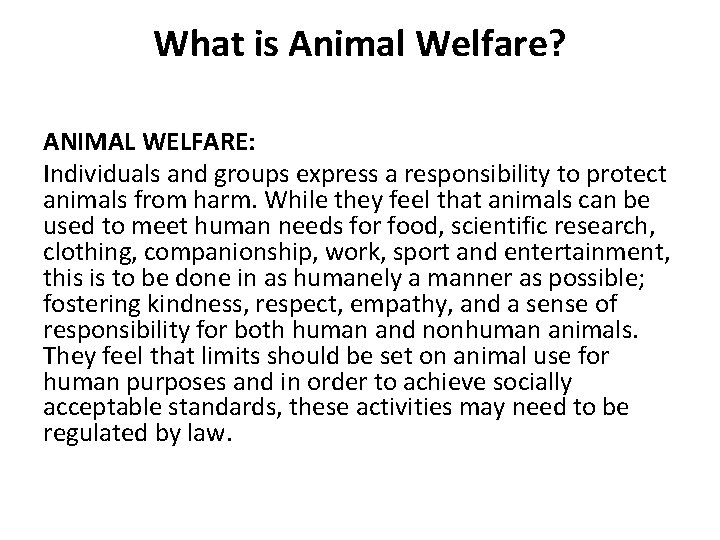 What is Animal Welfare?

ANIMAL WELFARE:
Individuals and groups express a responsibility to protect animals from harm. While they feel that animals can be used to meet human needs for food, scientific research, clothing, companionship, work, sport and entertainment, this is to be done in as humanely a manner as possible; fostering kindness, respect, empathy, and a sense of responsibility for both human and nonhuman animals. They feel that limits should be set on animal use for human purposes and in order to achieve socially acceptable standards, these activities may need to be regulated by law.